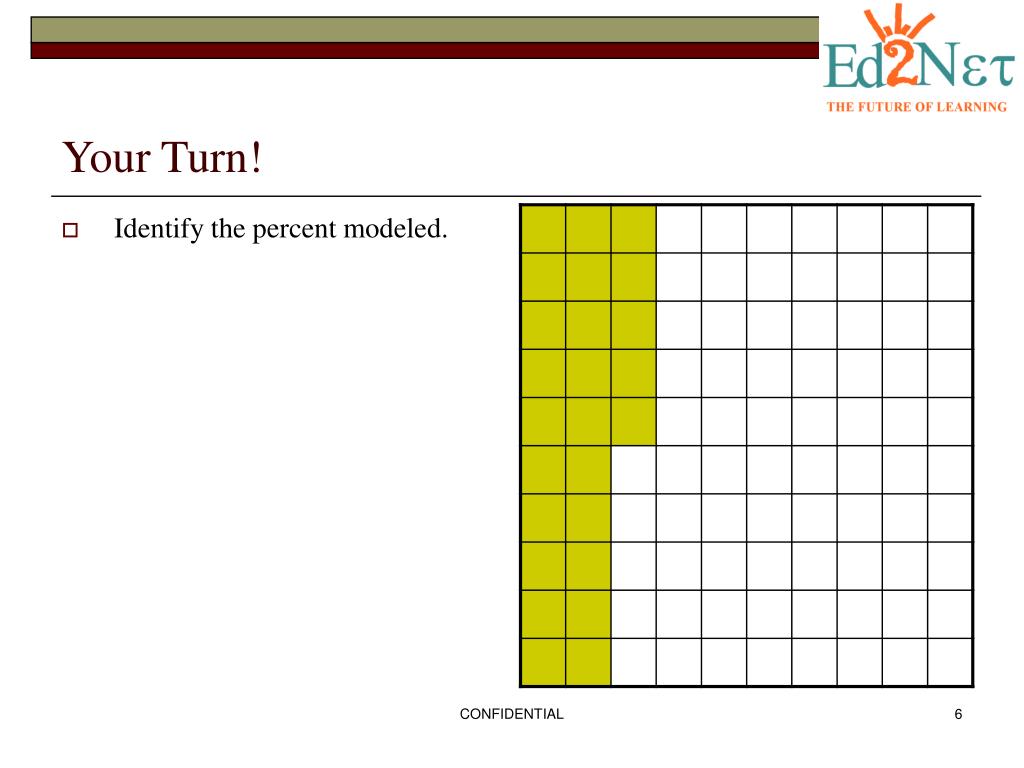 Ed2Nετ
THE FUTURE OF LEARNING

Your Turn!

Identify the percent modeled.

CONFIDENTIAL

6